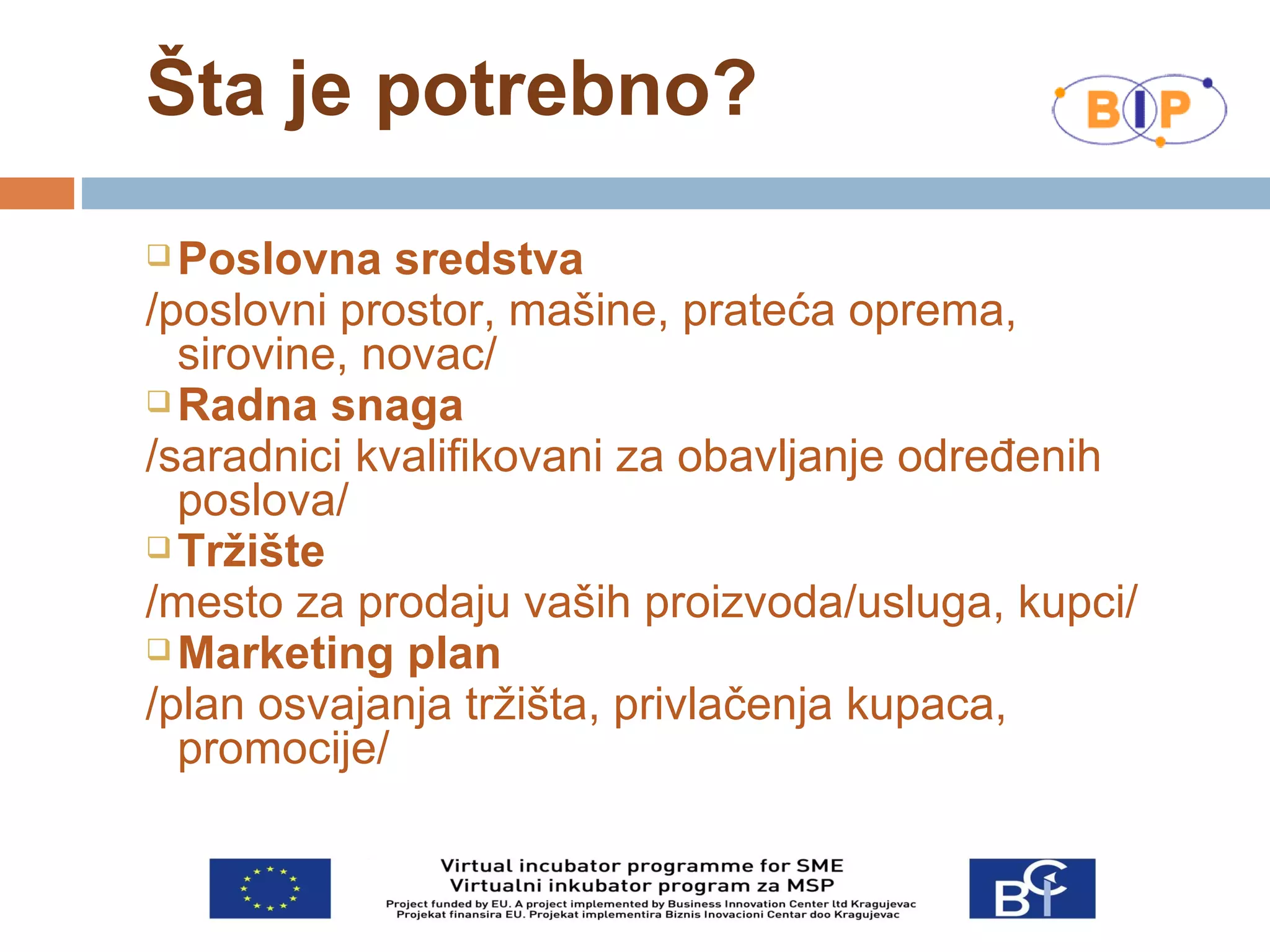 Šta je potrebno?

BIP

❑ Poslovna sredstva
/poslovni prostor, mašine, prateća oprema, sirovine, novac/

❑ Radna snaga
/saradnici kvalifikovani za obavljanje određenih poslova/

❑ Tržište
/mesto za prodaju vaših proizvoda/usluga, kupci/

❑ Marketing plan
/plan osvajanja tržišta, privlačenja kupaca, promocije/

Virtual incubator programme for SME
Virtualni inkubator program za MSP
Project funded by EU. A project implemented by Business Innovation Center ltd Kragujevac
Projekat finansira EU. Projekat implementira Biznis Inovacioni Centar doo Kragujevac

BIC